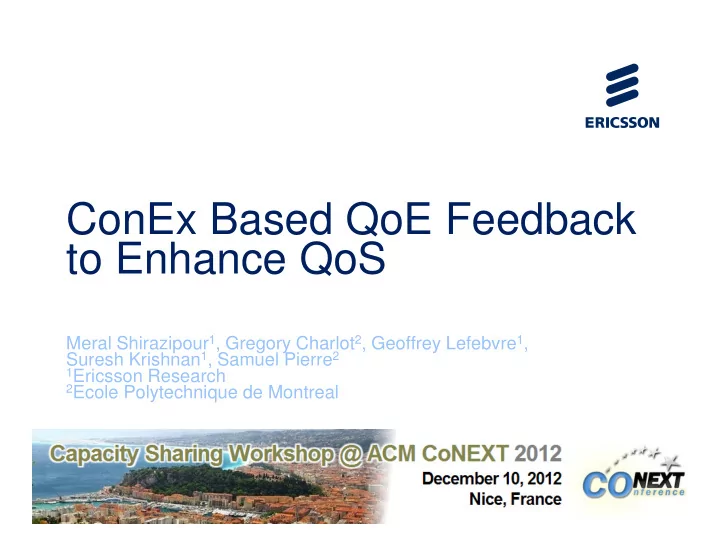 ERICSSON

ConEx Based QoE Feedback to Enhance QoS

Meral Shirazipour$^1$, Gregory Charlot$^2$, Geoffrey Lefebvre$^1$, Suresh Krishnan$^1$, Samuel Pierre$^2$
$^1$Ericsson Research
$^2$Ecole Polytechnique de Montreal

Capacity Sharing Workshop @ ACM CoNEXT 2012
December 10, 2012
Nice, France

CoNEXT Conference